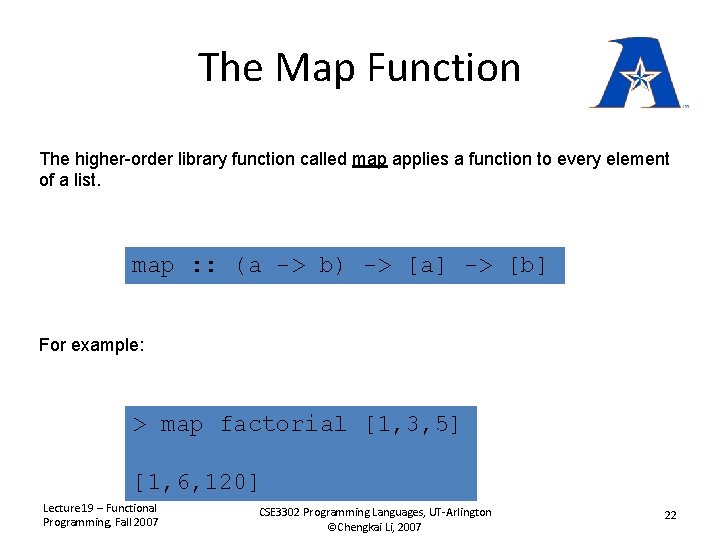 The Map Function

The higher-order library function called map applies a function to every element of a list.

map :: (a -> b) -> [a] -> [b]

For example:

> map factorial [1,3,5]

[1,6,120]

Lecture19 – Functional Programming, Fall 2007

CSE3302 Programming Languages, UT-Arlington ©Chengkai Li, 2007

22